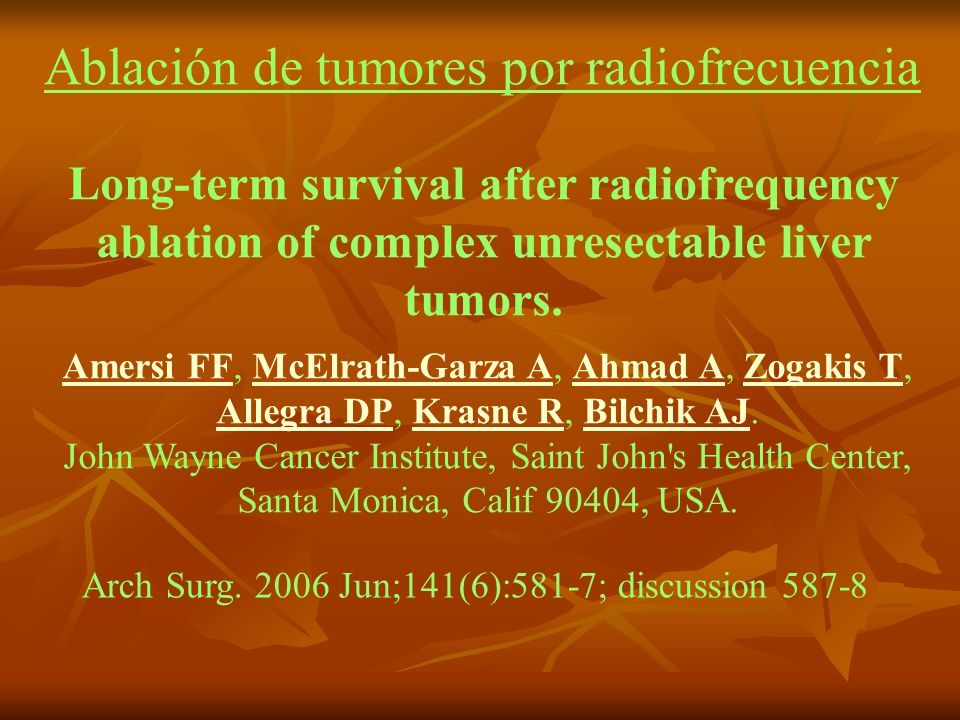 Ablación de tumores por radiofrecuencia

Long-term survival after radiofrequency ablation of complex unresectable liver tumors.

Amersi FF, McElrath-Garza A, Ahmad A, Zogakis T, Allegra DP, Krasne R, Bilchik AJ.
John Wayne Cancer Institute, Saint John's Health Center, Santa Monica, Calif 90404, USA.

Arch Surg. 2006 Jun;141(6):581-7; discussion 587-8